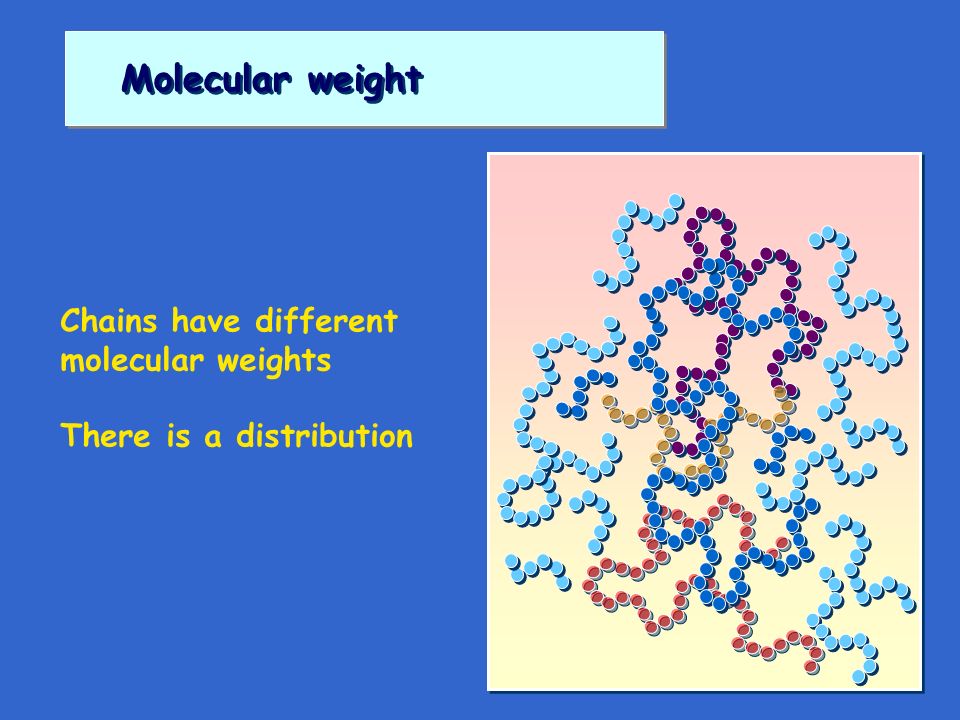 Molecular weight

Chains have different molecular weights

There is a distribution